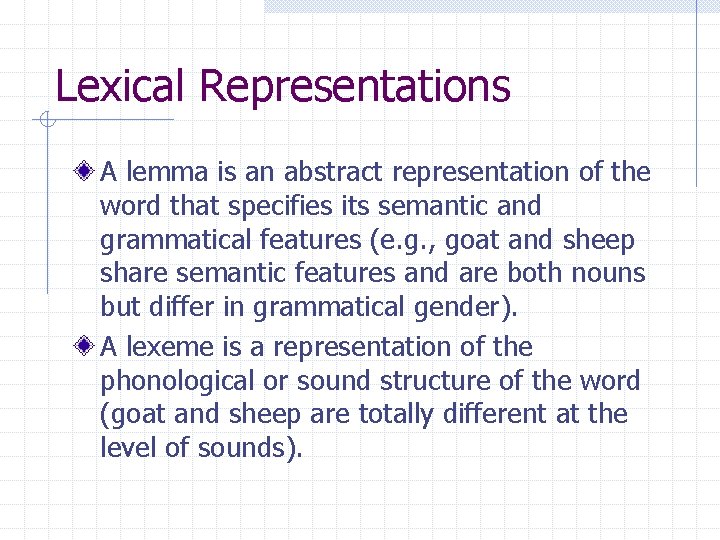 Lexical Representations

A lemma is an abstract representation of the word that specifies its semantic and grammatical features (e.g., goat and sheep share semantic features and are both nouns but differ in grammatical gender).

A lexeme is a representation of the phonological or sound structure of the word (goat and sheep are totally different at the level of sounds).